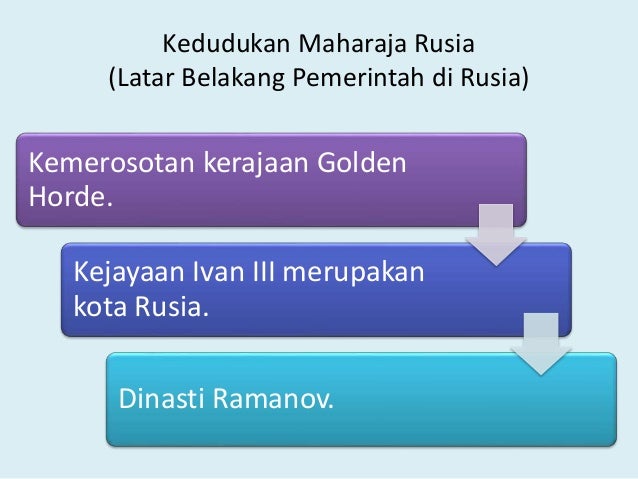 Kedudukan Maharaja Rusia
(Latar Belakang Pemerintah di Rusia)

Kemerosotan kerajaan Golden Horde.

Kejayaan Ivan III merupakan kota Rusia.

Dinasti Ramanov.